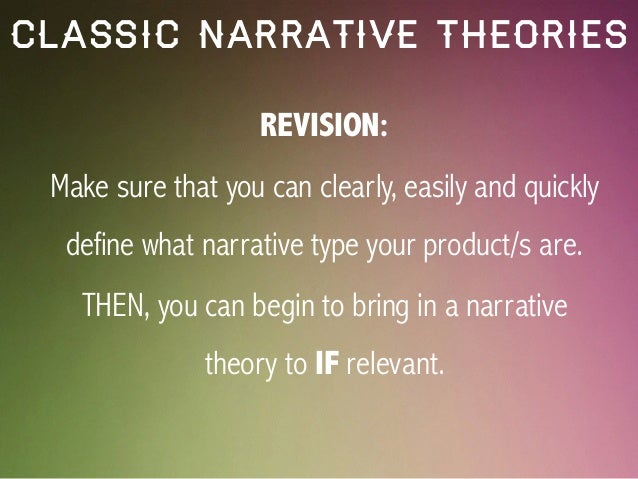 CLASSIC NARRATIVE THEORIES

REVISION:

Make sure that you can clearly, easily and quickly define what narrative type your product/s are. THEN, you can begin to bring in a narrative theory to IF relevant.